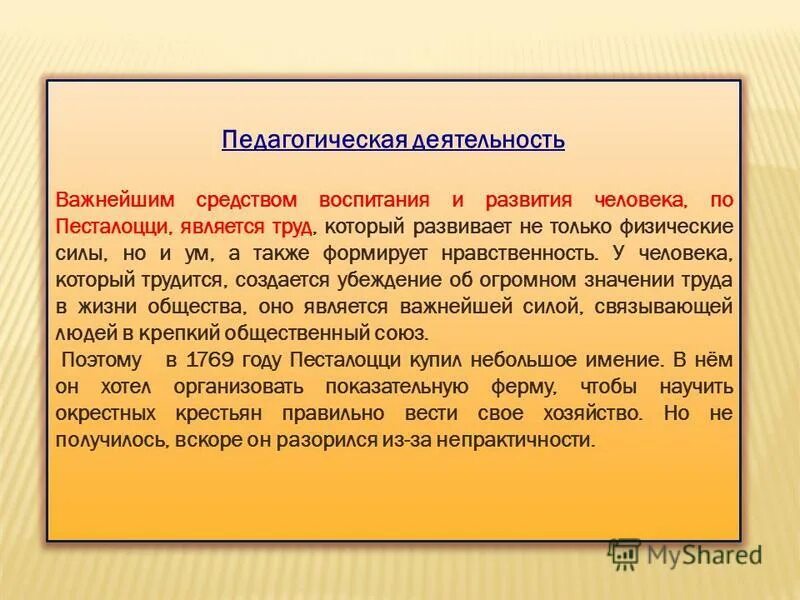 Педагогическая деятельность

Важнейшим средством воспитания и развития человека, по Песталоцци, является труд, который развивает не только физические силы, но и ум, а также формирует нравственность. У человека, который трудится, создается убеждение об огромном значении труда в жизни общества, оно является важнейшей силой, связывающей людей в крепкий общественный союз.

Поэтому в 1769 году Песталоцци купил небольшое имение. В нём он хотел организовать показательную ферму, чтобы научить окрестных крестьян правильно вести свое хозяйство. Но не получилось, вскоре он разорился из-за непрактичности.

MyShared